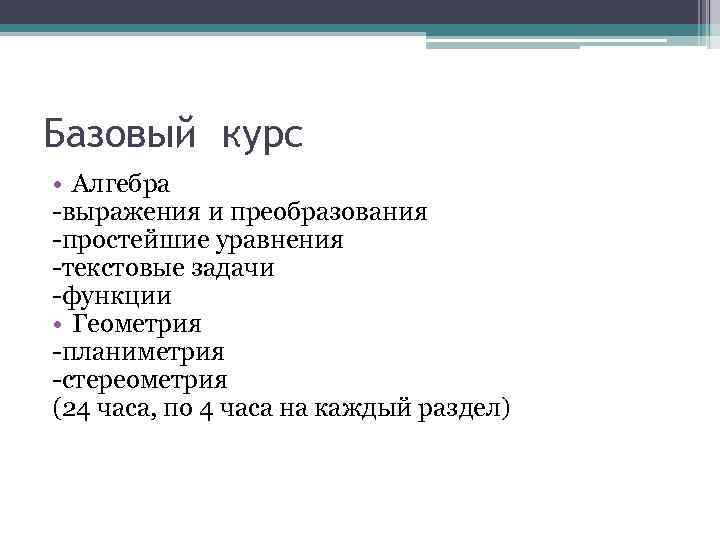 Базовый курс

• Алгебра
-выражения и преобразования
-простейшие уравнения
-текстовые задачи
-функции
• Геометрия
-планиметрия
-стереометрия
(24 часа, по 4 часа на каждый раздел)